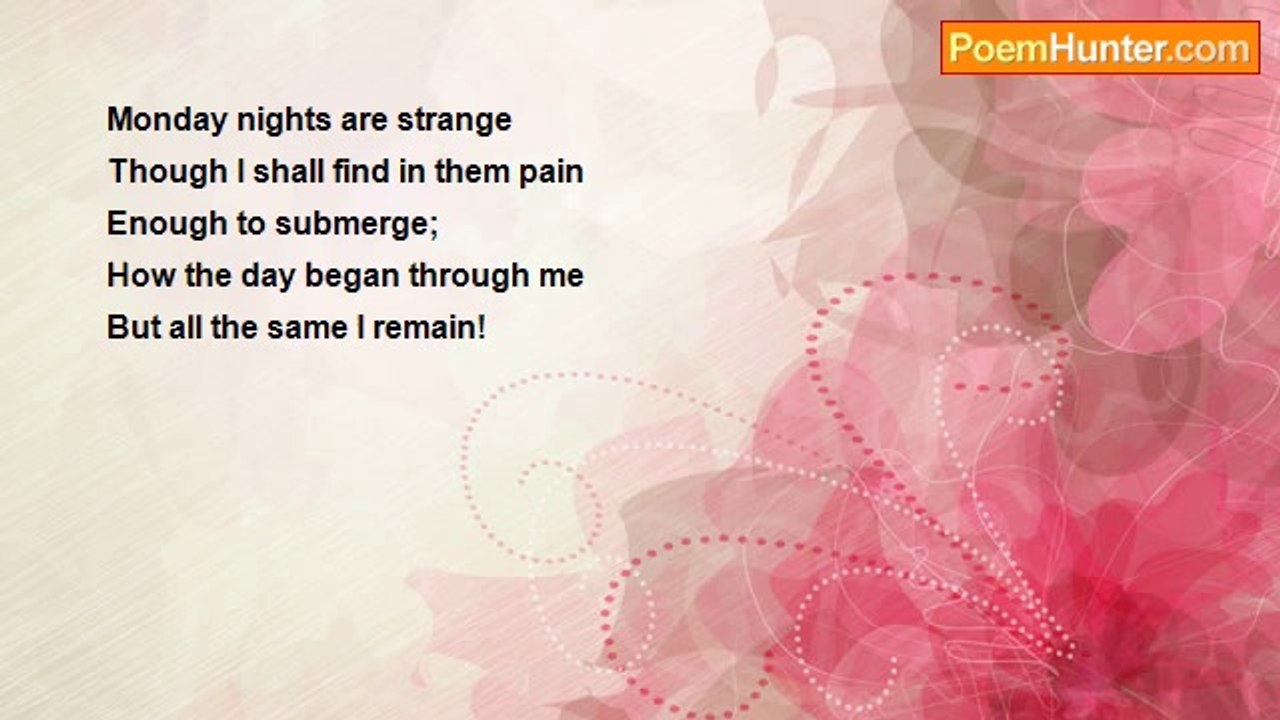 PoemHunter.com

Monday nights are strange
Though I shall find in them pain
Enough to submerge;
How the day began through me
But all the same I remain!